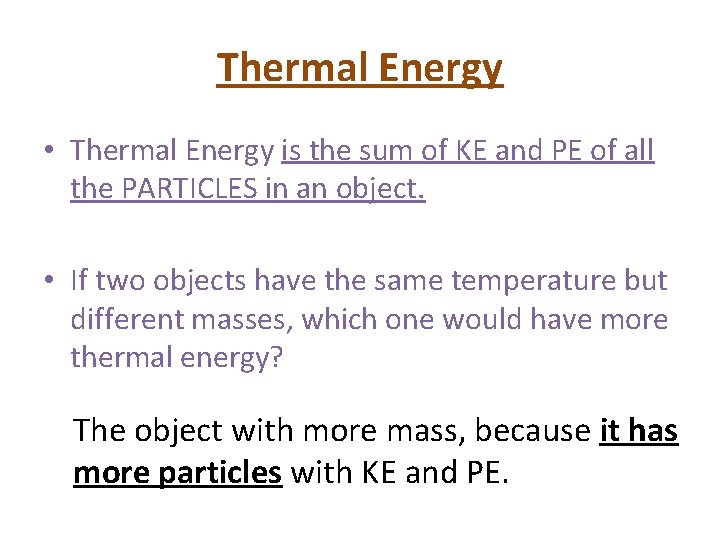 Thermal Energy

• Thermal Energy is the sum of KE and PE of all the PARTICLES in an object.

• If two objects have the same temperature but different masses, which one would have more thermal energy?

The object with more mass, because it has more particles with KE and PE.